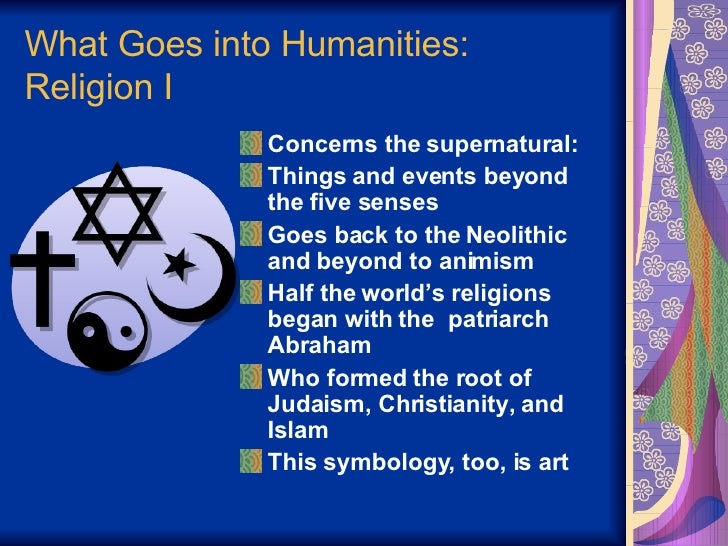 What Goes into Humanities: Religion I

Concerns the supernatural:

Things and events beyond the five senses

Goes back to the Neolithic and beyond to animism

Half the world's religions began with the  patriarch Abraham

Who formed the root of Judaism, Christianity, and Islam

This symbology, too, is art